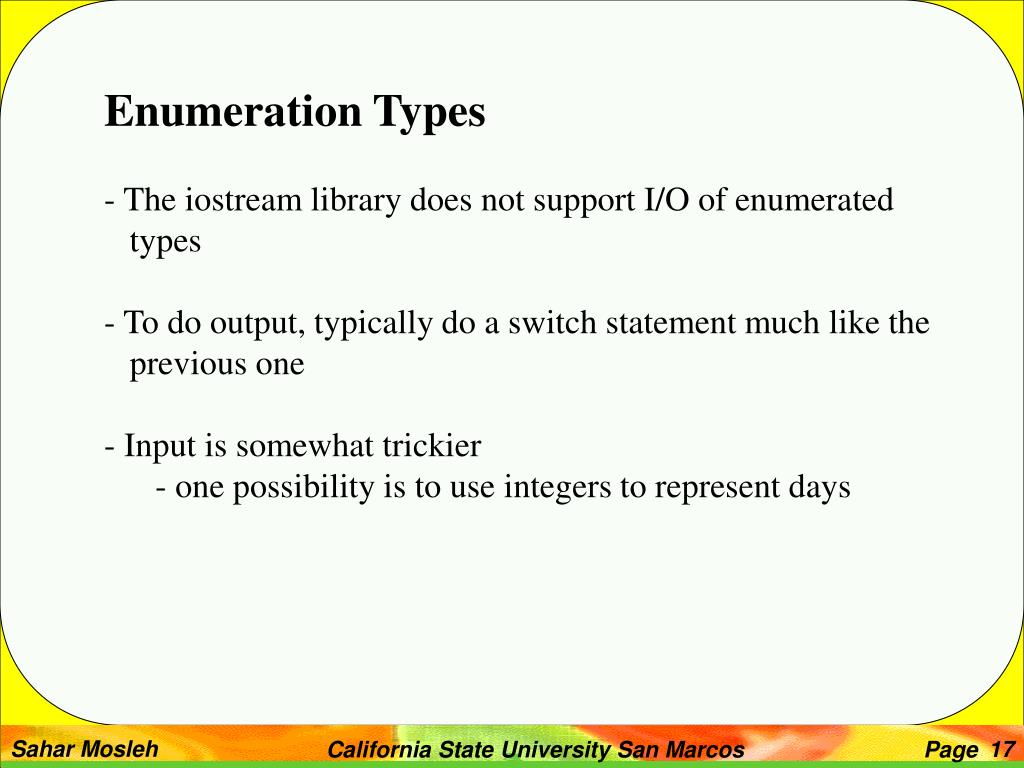 Enumeration Types

- The iostream library does not support I/O of enumerated types

- To do output, typically do a switch statement much like the previous one

- Input is somewhat trickier
- one possibility is to use integers to represent days

Sahar Mosleh California State University San Marcos Page 17